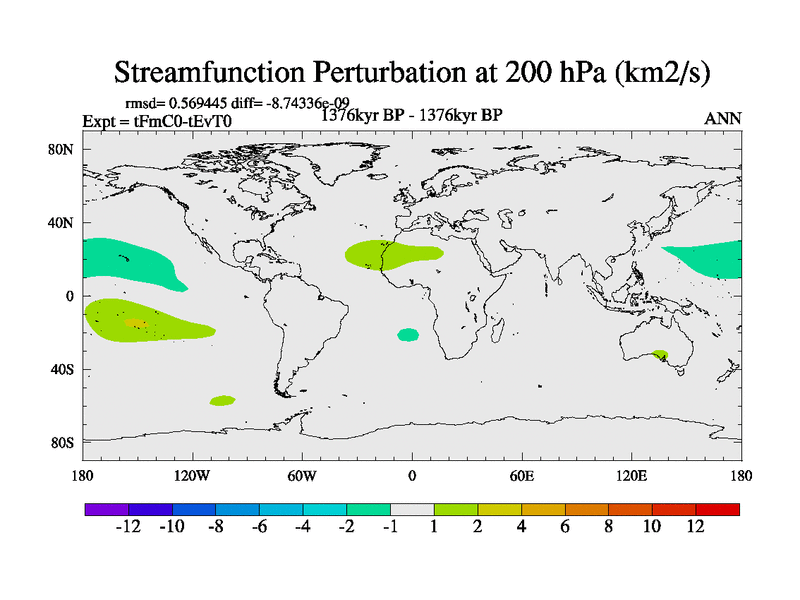 Streamfunction Perturbation at 200 hPa (km2/s)

rmsd= 0.569445 diff= -8.74336e-09
Expt = tFmC0-tEvT0
1376kyr BP - 1376kyr BP
ANN

80N
40N
0
40S
80S

180
120W
60W
0
60E
120E
180

-12 -10 -8 -6 -4 -2 -1 1 2 4 6 8 10 12